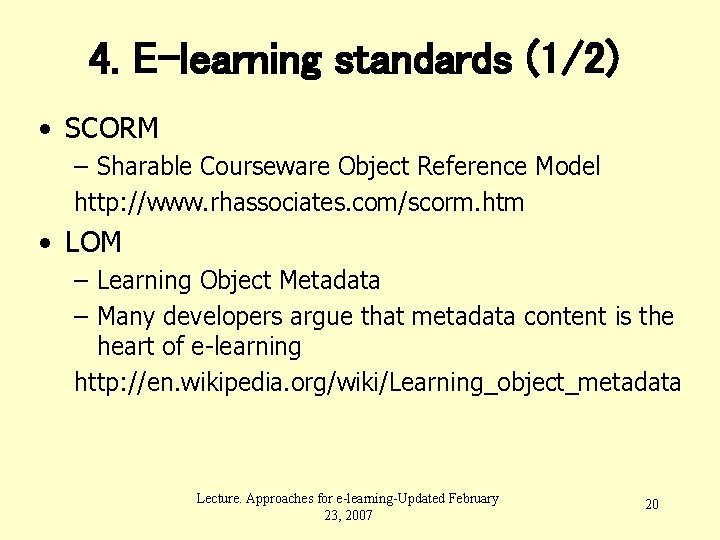 4. E-learning standards (1/2)

• SCORM
– Sharable Courseware Object Reference Model
http://www.rhassociates.com/scorm.htm

• LOM
– Learning Object Metadata
– Many developers argue that metadata content is the heart of e-learning
http://en.wikipedia.org/wiki/Learning_object_metadata

Lecture. Approaches for e-learning-Updated February 23, 2007

20